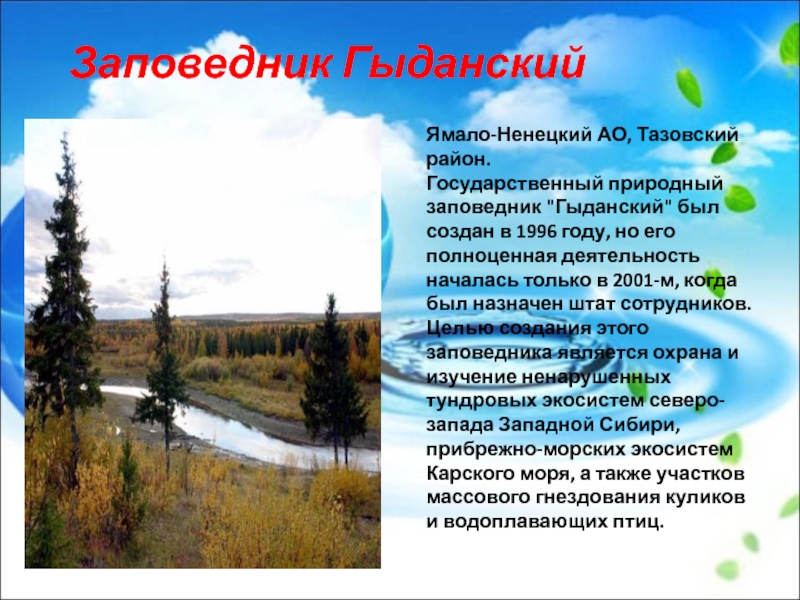 Заповедник Гыданский

Ямало-Ненецкий АО, Тазовский район.
Государственный природный заповедник "Гыданский" был создан в 1996 году, но его полноценная деятельность началась только в 2001-м, когда был назначен штат сотрудников. Целью создания этого заповедника является охрана и изучение ненарушенных тундровых экосистем северо-запада Западной Сибири, прибрежно-морских экосистем Карского моря, а также участков массового гнездования куликов и водоплавающих птиц.